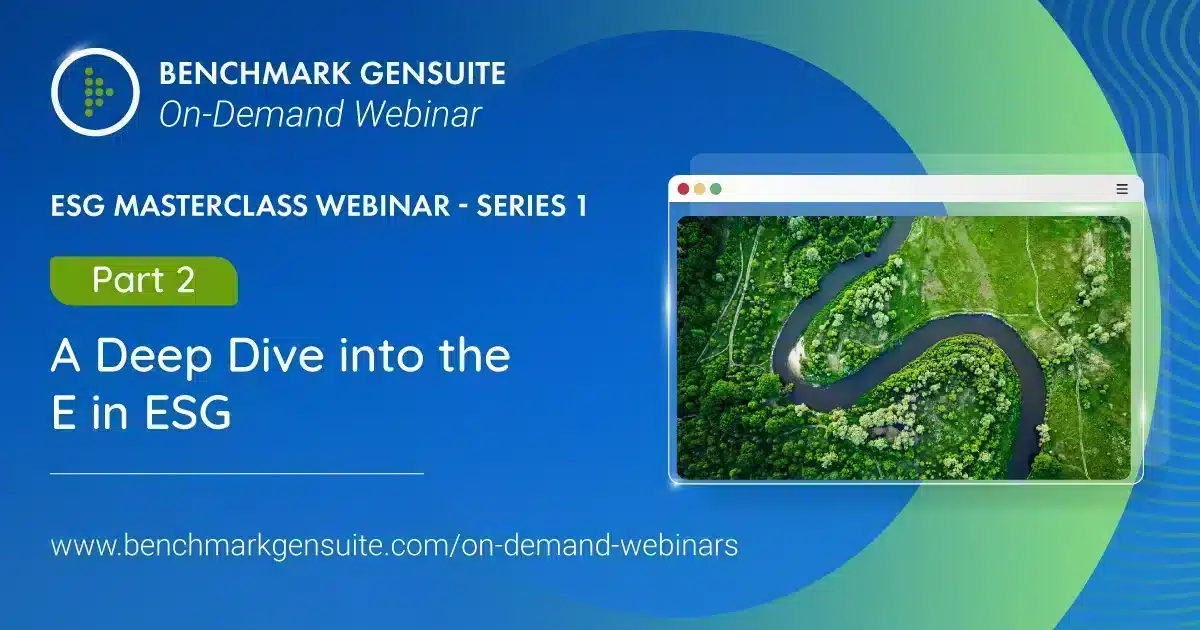 BENCHMARK GENSUITE
On-Demand Webinar

ESG MASTERCLASS WEBINAR - SERIES 1

Part 2

A Deep Dive into the E in ESG

www.benchmarkgensuite.com/on-demand-webinars